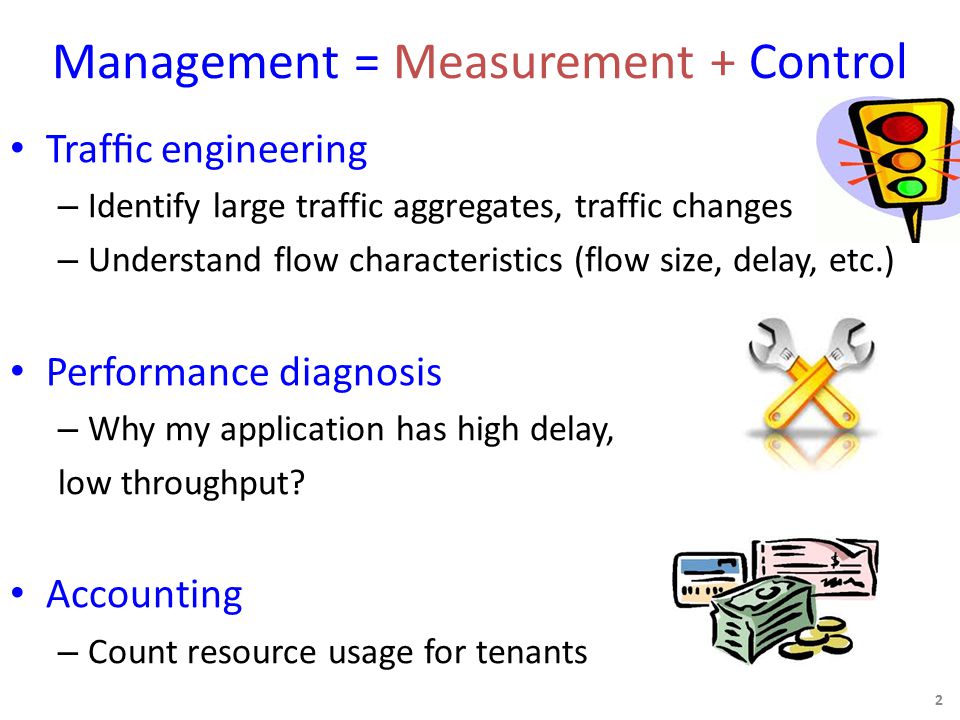 Management = Measurement + Control

• Traffic engineering
– Identify large traffic aggregates, traffic changes
– Understand flow characteristics (flow size, delay, etc.)

• Performance diagnosis
– Why my application has high delay, low throughput?

• Accounting
– Count resource usage for tenants

2